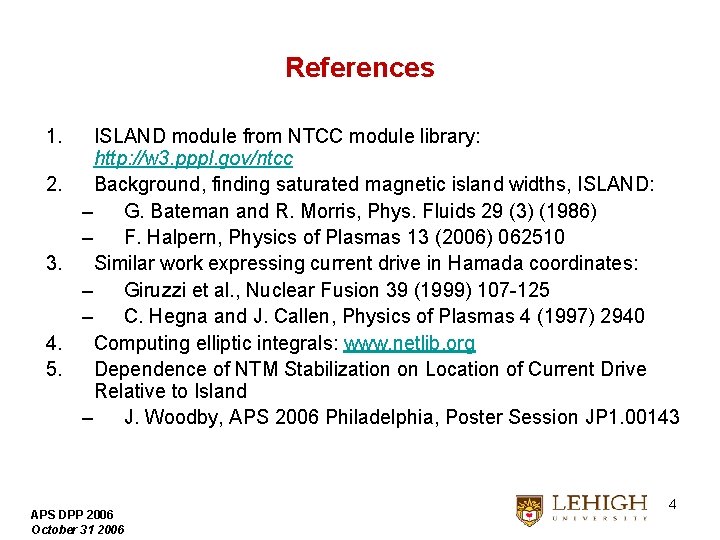 References

1. ISLAND module from NTCC module library: http://w3.pppl.gov/ntcc
2. Background, finding saturated magnetic island widths, ISLAND:
– G. Bateman and R. Morris, Phys. Fluids 29 (3) (1986)
– F. Halpern, Physics of Plasmas 13 (2006) 062510
3. Similar work expressing current drive in Hamada coordinates:
– Giruzzi et al., Nuclear Fusion 39 (1999) 107-125
– C. Hegna and J. Callen, Physics of Plasmas 4 (1997) 2940
4. Computing elliptic integrals: www.netlib.org
5. Dependence of NTM Stabilization on Location of Current Drive Relative to Island
– J. Woodby, APS 2006 Philadelphia, Poster Session JP1.00143

APS DPP 2006
October 31 2006

LEHIGH
UNIVERSITY

4